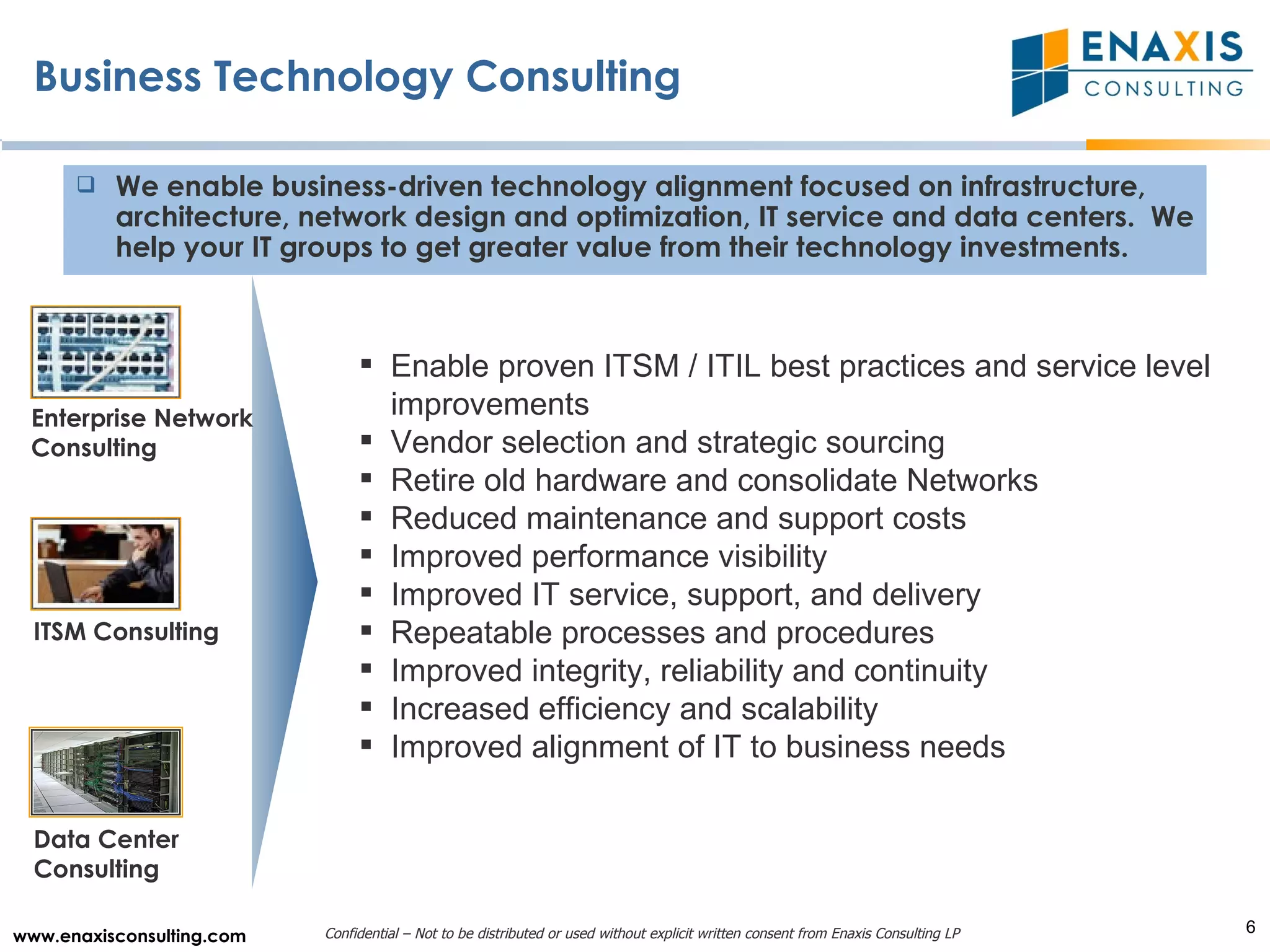 Business Technology Consulting

ENAXIS CONSULTING

❑ We enable business-driven technology alignment focused on infrastructure, architecture, network design and optimization, IT service and data centers. We help your IT groups to get greater value from their technology investments.

Enterprise Network Consulting

ITSM Consulting

Data Center Consulting

▪ Enable proven ITSM / ITIL best practices and service level improvements
▪ Vendor selection and strategic sourcing
▪ Retire old hardware and consolidate Networks
▪ Reduced maintenance and support costs
▪ Improved performance visibility
▪ Improved IT service, support, and delivery
▪ Repeatable processes and procedures
▪ Improved integrity, reliability and continuity
▪ Increased efficiency and scalability
▪ Improved alignment of IT to business needs

www.enaxisconsulting.com

Confidential – Not to be distributed or used without explicit written consent from Enaxis Consulting LP

6